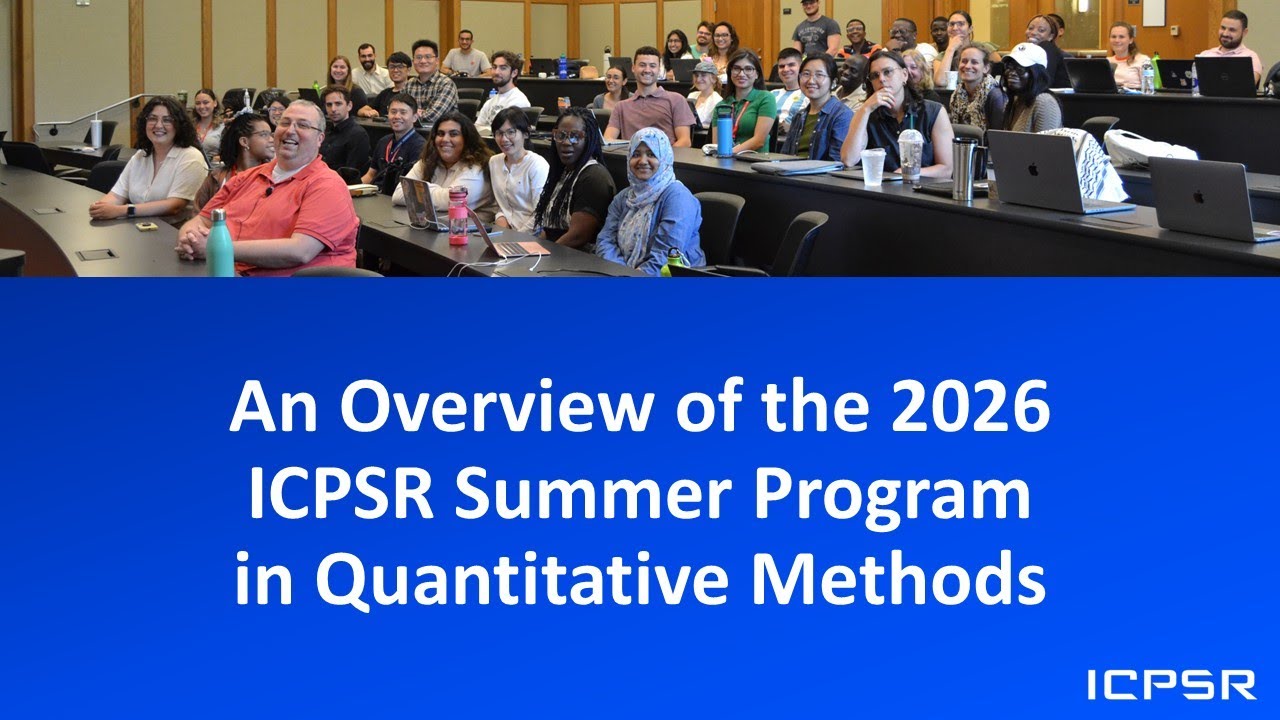 An Overview of the 2026 ICPSR Summer Program in Quantitative Methods

ICPSR